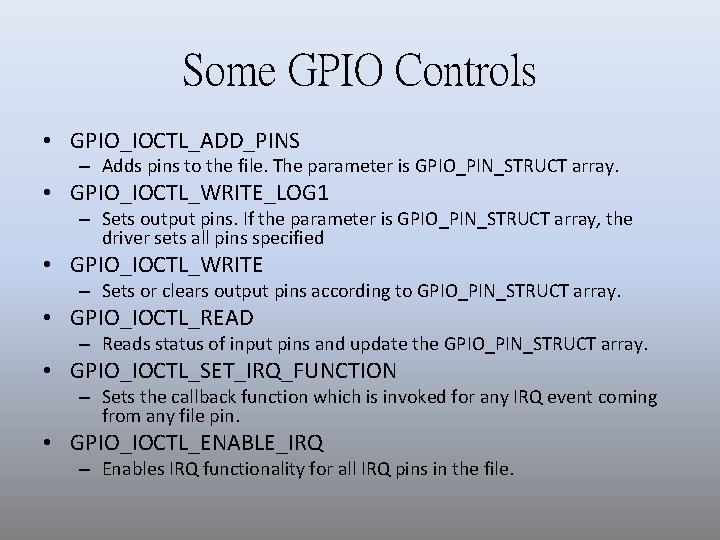 Some GPIO Controls

• GPIO_IOCTL_ADD_PINS
– Adds pins to the file. The parameter is GPIO_PIN_STRUCT array.

• GPIO_IOCTL_WRITE_LOG1
– Sets output pins. If the parameter is GPIO_PIN_STRUCT array, the driver sets all pins specified

• GPIO_IOCTL_WRITE
– Sets or clears output pins according to GPIO_PIN_STRUCT array.

• GPIO_IOCTL_READ
– Reads status of input pins and update the GPIO_PIN_STRUCT array.

• GPIO_IOCTL_SET_IRQ_FUNCTION
– Sets the callback function which is invoked for any IRQ event coming from any file pin.

• GPIO_IOCTL_ENABLE_IRQ
– Enables IRQ functionality for all IRQ pins in the file.